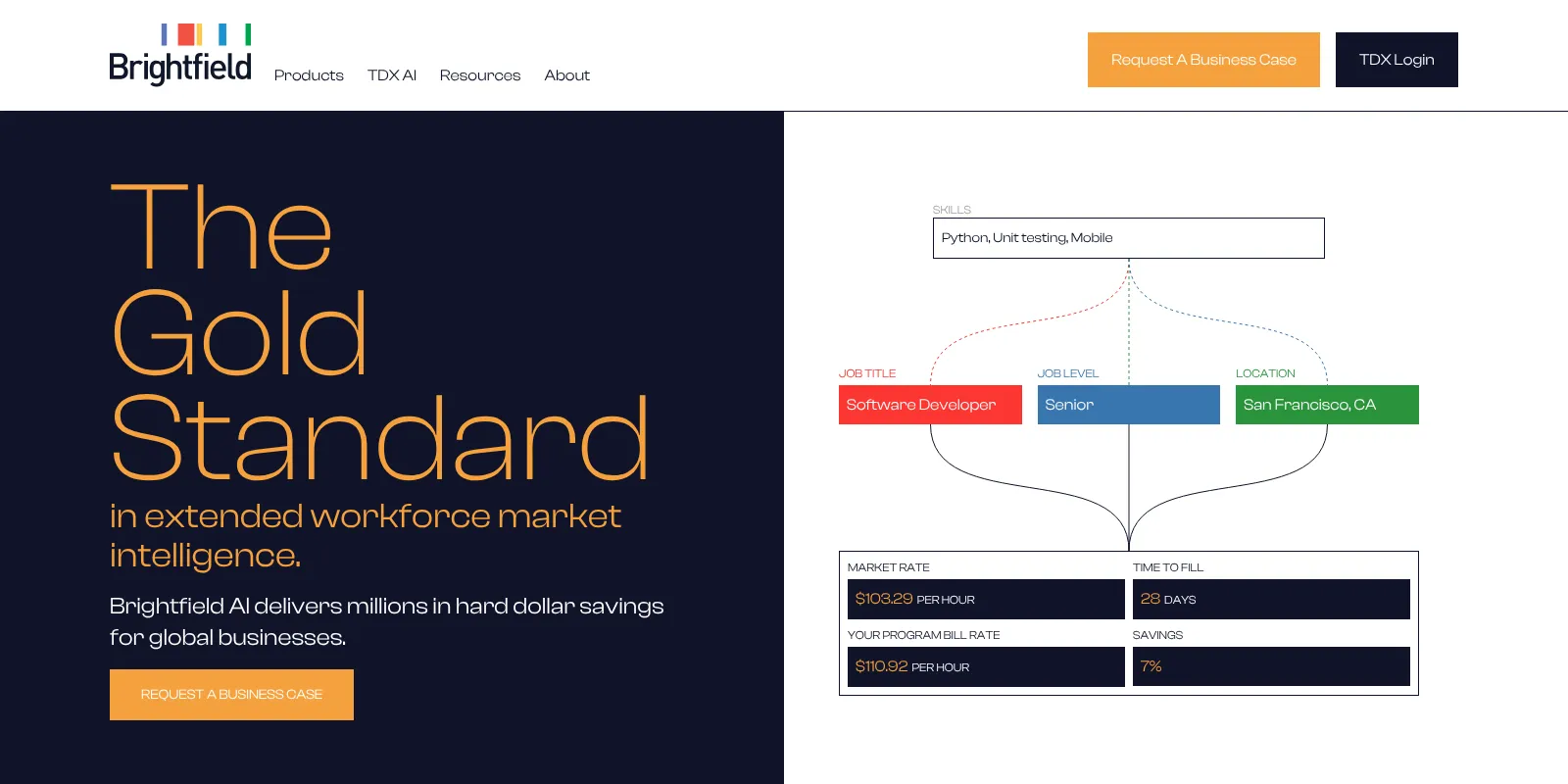 Brightfield

Products TDX AI Resources About

Request A Business Case

TDX Login

The Gold Standard

in extended workforce market intelligence.

Brightfield AI delivers millions in hard dollar savings for global businesses.

REQUEST A BUSINESS CASE

SKILLS

Python, Unit testing, Mobile

JOB TITLE

Software Developer

JOB LEVEL

Senior

LOCATION

San Francisco, CA

MARKET RATE

$103.29 PER HOUR

TIME TO FILL

28 DAYS

YOUR PROGRAM BILL RATE

$110.92 PER HOUR

SAVINGS

7%